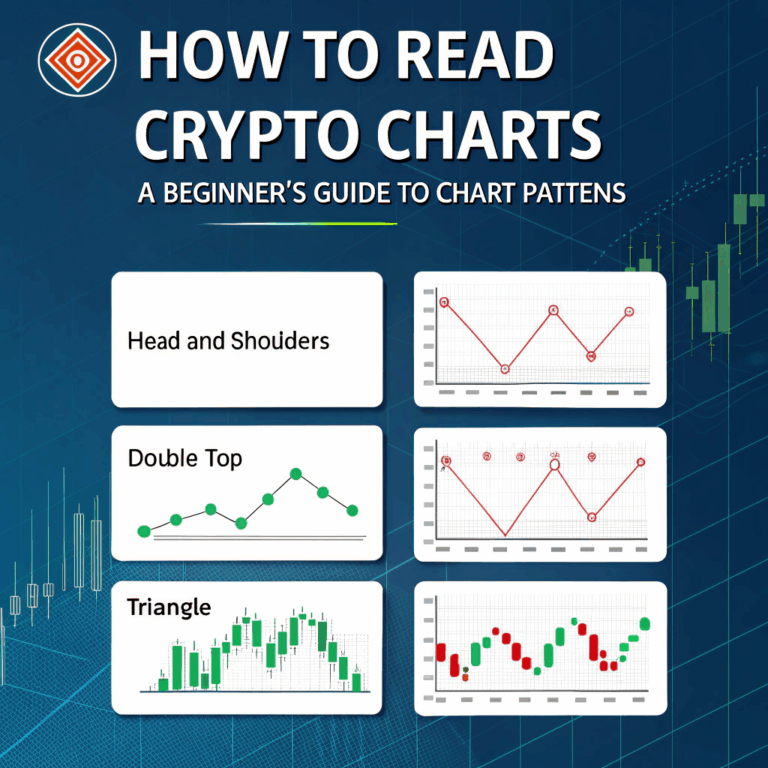 HOW TO READ CRYPTO CHARTS

A BEGINNER'S GUIDE TO CHART PATTENS

Head and Shouders

Double Top

Triangle